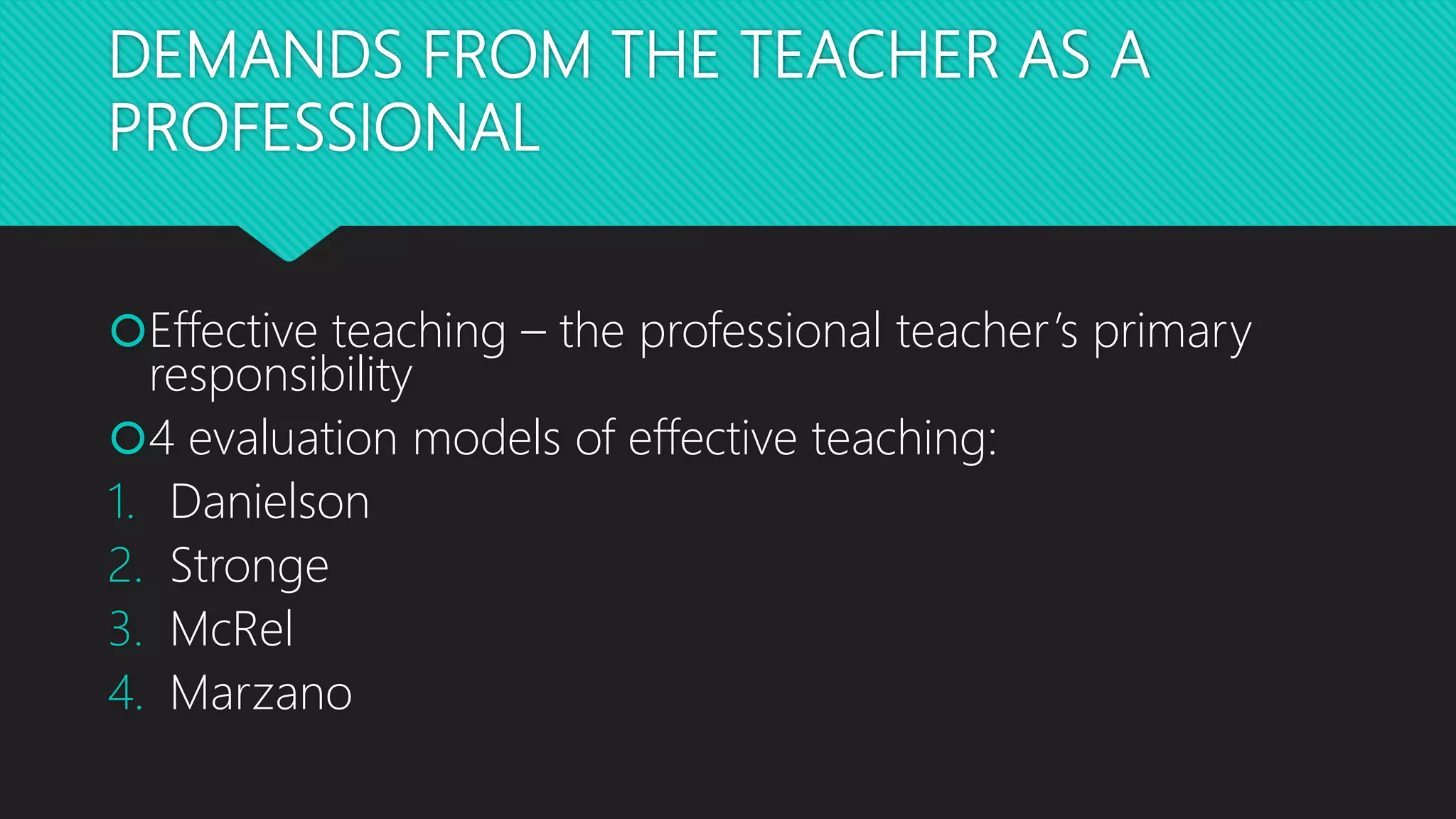 DEMANDS FROM THE TEACHER AS A PROFESSIONAL

Effective teaching – the professional teacher's primary responsibility

4 evaluation models of effective teaching:

1. Danielson
2. Stronge
3. McRel
4. Marzano